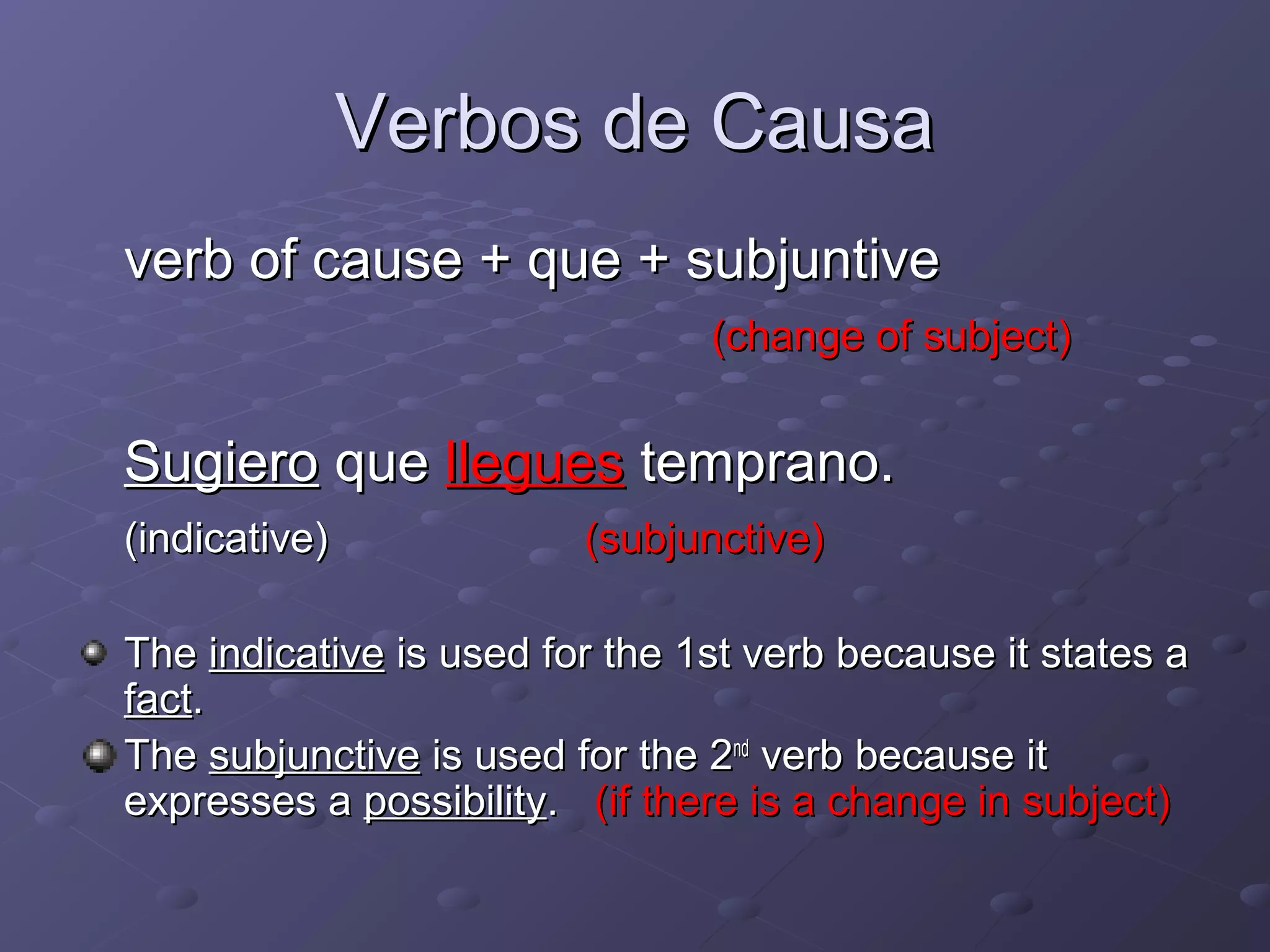 Verbos de Causa

verb of cause + que + subjuntive

(change of subject)

Sugiero que llegues temprano.

(indicative) (subjunctive)

The indicative is used for the 1st verb because it states a fact.

The subjunctive is used for the 2nd verb because it expresses a possibility. (if there is a change in subject)